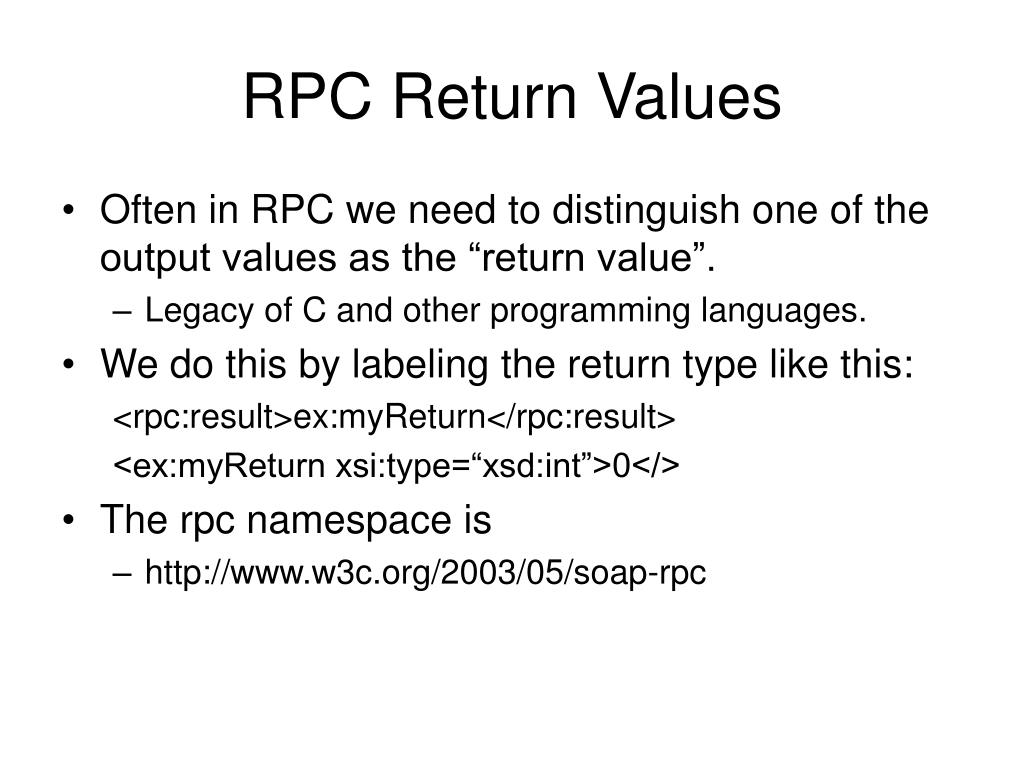 RPC Return Values

• Often in RPC we need to distinguish one of the output values as the “return value”.
– Legacy of C and other programming languages.
• We do this by labeling the return type like this:
<rpc:result>ex:myReturn</rpc:result>
<ex:myReturn xsi:type=“xsd:int”>0</>
• The rpc namespace is
– http://www.w3c.org/2003/05/soap-rpc